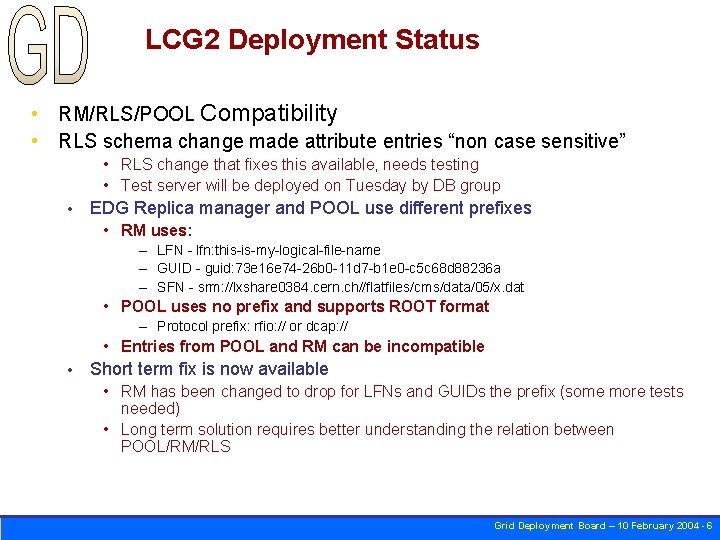 GD

LCG2 Deployment Status

• RM/RLS/POOL Compatibility
• RLS schema change made attribute entries “non case sensitive”
  • RLS change that fixes this available, needs testing
  • Test server will be deployed on Tuesday by DB group
• EDG Replica manager and POOL use different prefixes
  • RM uses:
    – LFN - lfn:this-is-my-logical-file-name
    – GUID - guid:73e16e74-26b0-11d7-b1e0-c5c68d88236a
    – SFN - srm://lxshare0384.cern.ch//flatfiles/cms/data/05/x.dat
  • POOL uses no prefix and supports ROOT format
    – Protocol prefix: rfio:// or dcap://
  • Entries from POOL and RM can be incompatible
• Short term fix is now available
  • RM has been changed to drop for LFNs and GUIDs the prefix (some more tests needed)
  • Long term solution requires better understanding the relation between POOL/RM/RLS

Grid Deployment Board – 10 February 2004 - 6